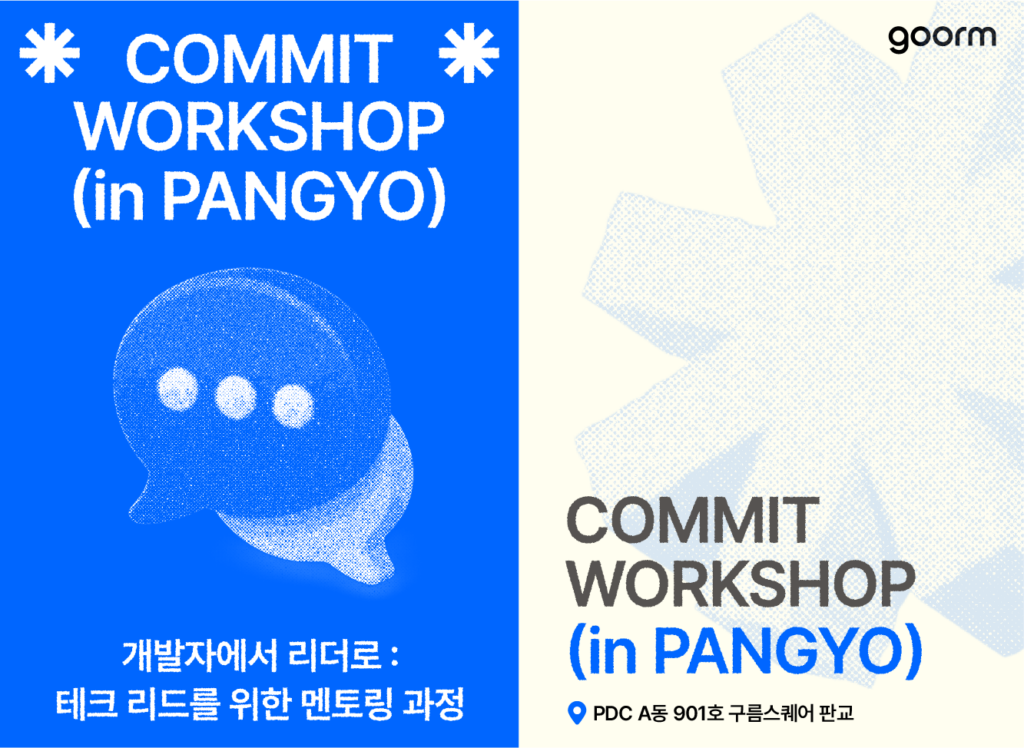 COMMIT WORKSHOP (in PANGYO)

개발자에서 리더로 : 테크 리드를 위한 멘토링 과정

goorm

COMMIT WORKSHOP (in PANGYO)

PDC A동 901호 구름스퀘어 판교